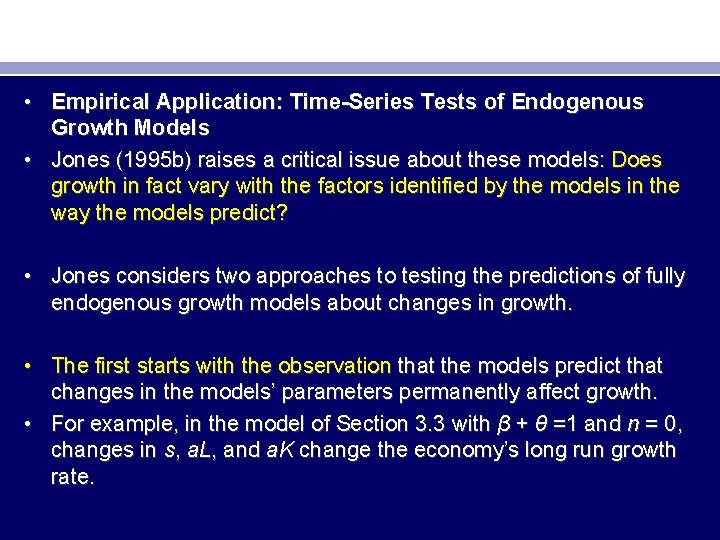 • Empirical Application: Time-Series Tests of Endogenous Growth Models

• Jones (1995b) raises a critical issue about these models: Does growth in fact vary with the factors identified by the models in the way the models predict?

• Jones considers two approaches to testing the predictions of fully endogenous growth models about changes in growth.

• The first starts with the observation that the models predict that changes in the models' parameters permanently affect growth.

• For example, in the model of Section 3.3 with $\beta + \theta = 1$ and $n = 0$, changes in $s$, $aL$, and $aK$ change the economy's long run growth rate.